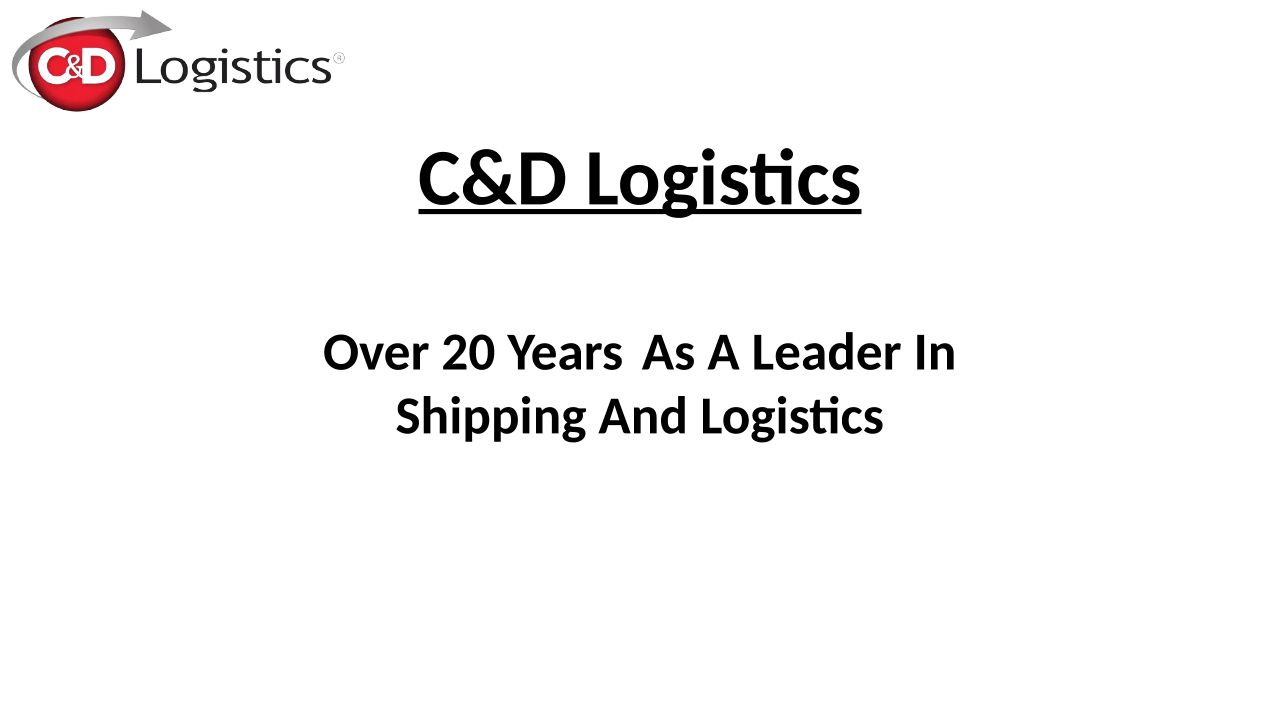 C&D Logistics®

C&D Logistics

Over 20 Years As A Leader In Shipping And Logistics